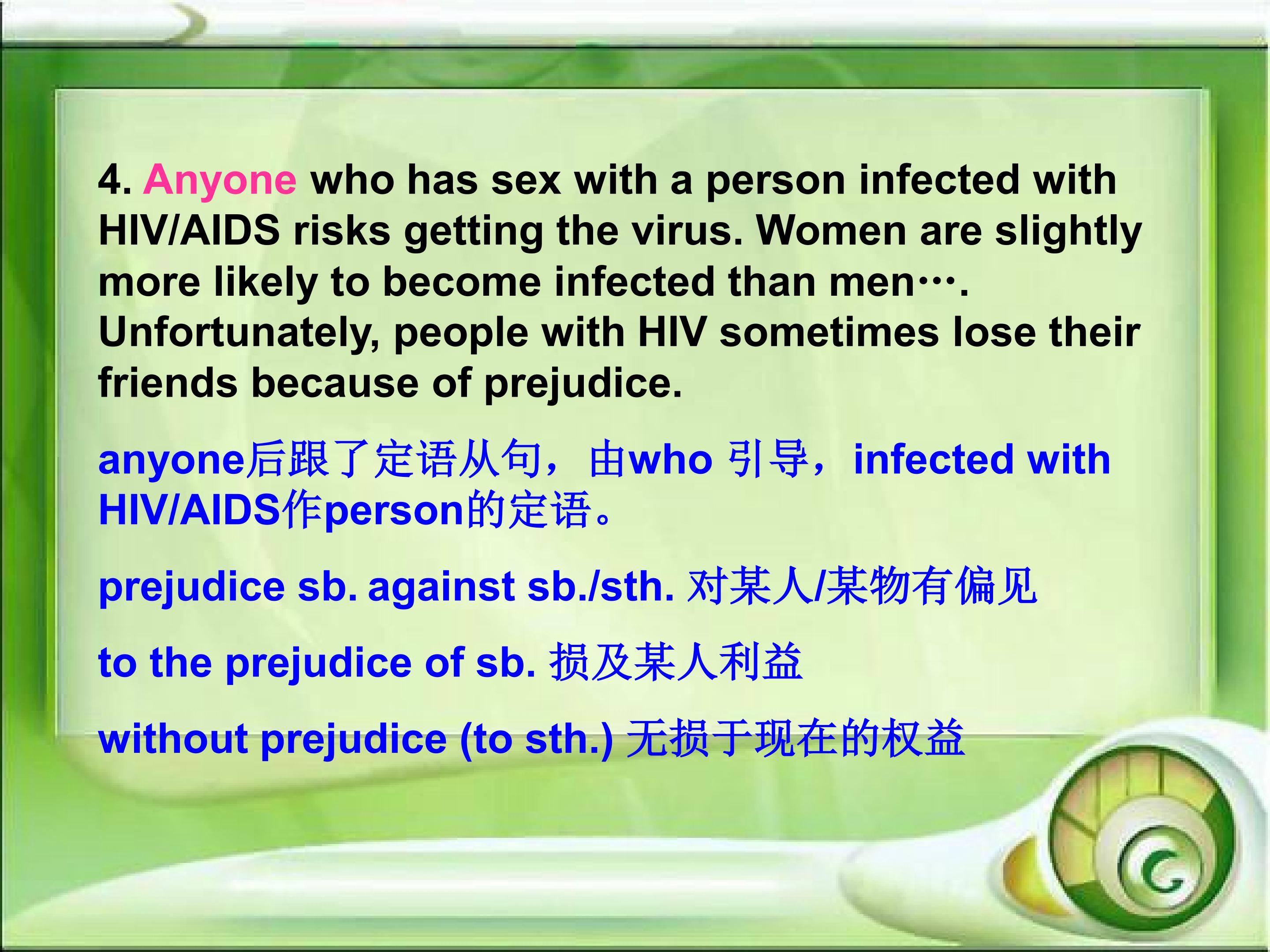 4. Anyone who has sex with a person infected with HIV/AIDS risks getting the virus. Women are slightly more likely to become infected than men…. Unfortunately, people with HIV sometimes lose their friends because of prejudice.

anyone后跟了定语从句，由who 引导，infected with HIV/AIDS作person的定语。

prejudice sb. against sb./sth. 对某人/某物有偏见

to the prejudice of sb. 损及某人利益

without prejudice (to sth.) 无损于现在的权益